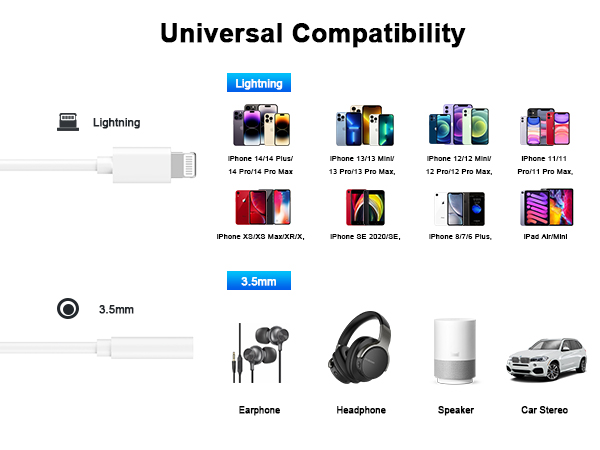 Universal Compatibility

Lightning

Lightning

iPhone 14/14 Plus/ 14 Pro/14 Pro Max

iPhone 13/13 Mini/ 13 Pro/13 Pro Max,

iPhone 12/12 Mini/ 12 Pro/12 Pro Max,

iPhone 11/11 Pro/11 Pro Max,

iPhone XS/XS Max/XR/X,

iPhone SE 2020/SE,

iPhone 8/7/6 Plus,

iPad Air/Mini

3.5mm

3.5mm

Earphone

Headphone

Speaker

Car Stereo